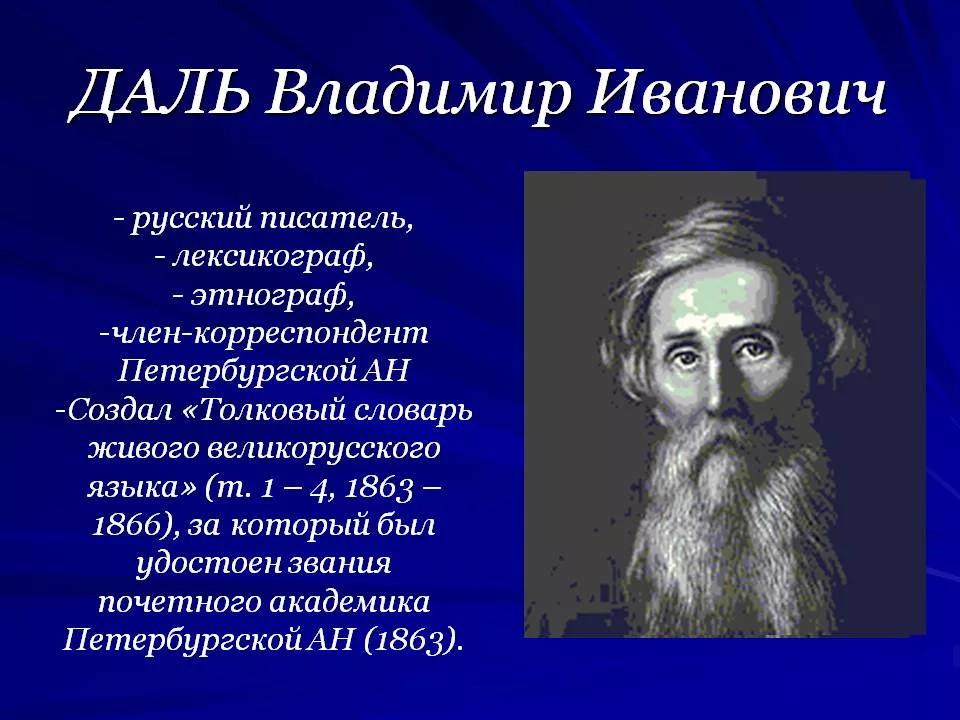 ДАЛЬ Владимир Иванович

- русский писатель,
- лексикограф,
- этнограф,
-член-корреспондент Петербургской АН
-Создал «Толковый словарь живого великорусского языка» (т. 1 – 4, 1863 – 1866), за который был удостоен звания почетного академика Петербургской АН (1863).